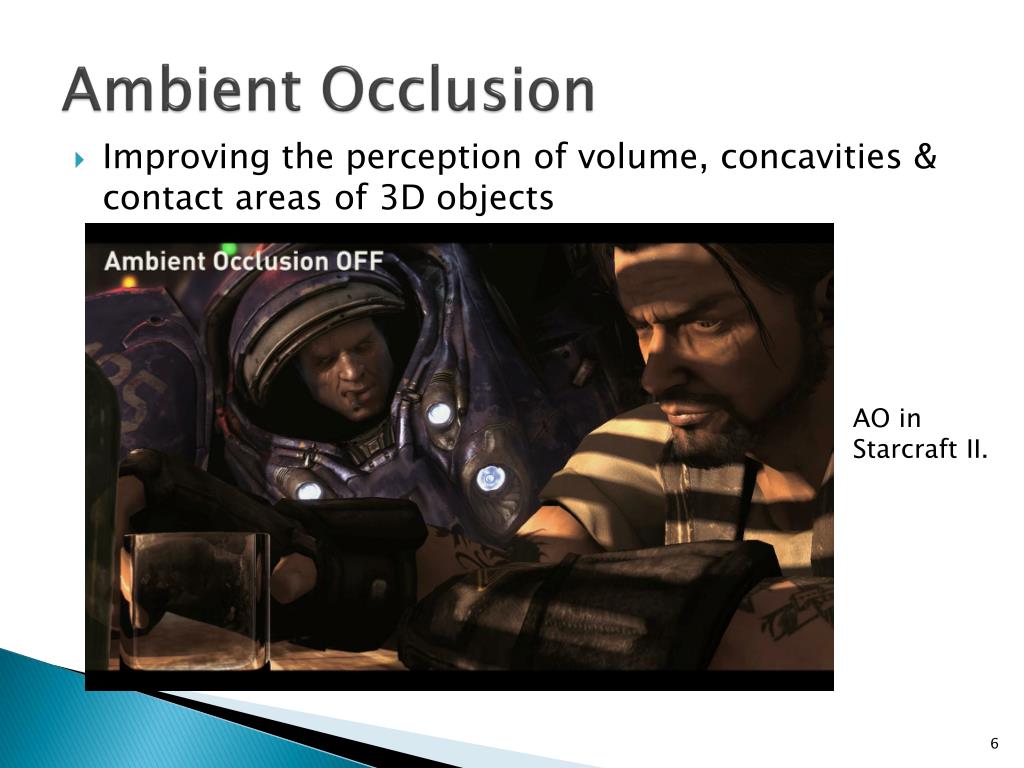 Ambient Occlusion

Improving the perception of volume, concavities & contact areas of 3D objects

Ambient Occlusion OFF

AO in Starcraft II.

6